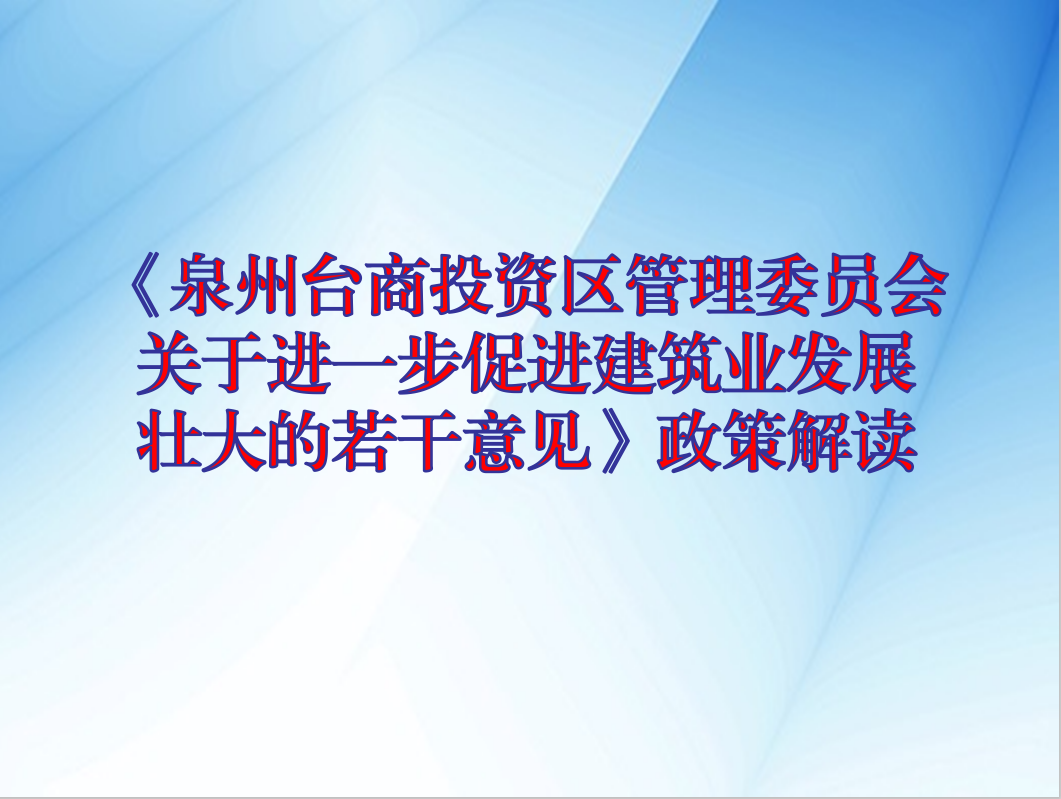 《泉州台商投资区管理委员会关于进一步促进建筑业发展壮大的若干意见》政策解读